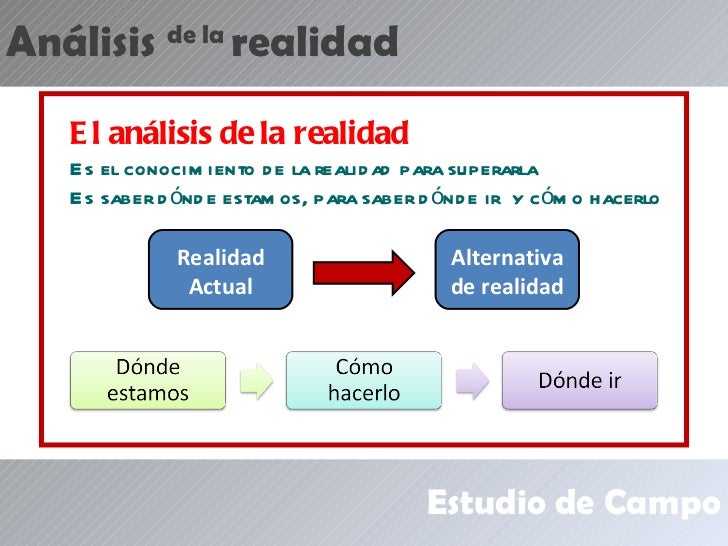 Análisis de la realidad

El análisis de la realidad

Es el conocimiento de la realidad para superarla

Es saber dónde estamos, para saber dónde ir y cómo hacerlo

Realidad Actual

Alternativa de realidad

Dónde estamos

Cómo hacerlo

Dónde ir

Estudio de Campo